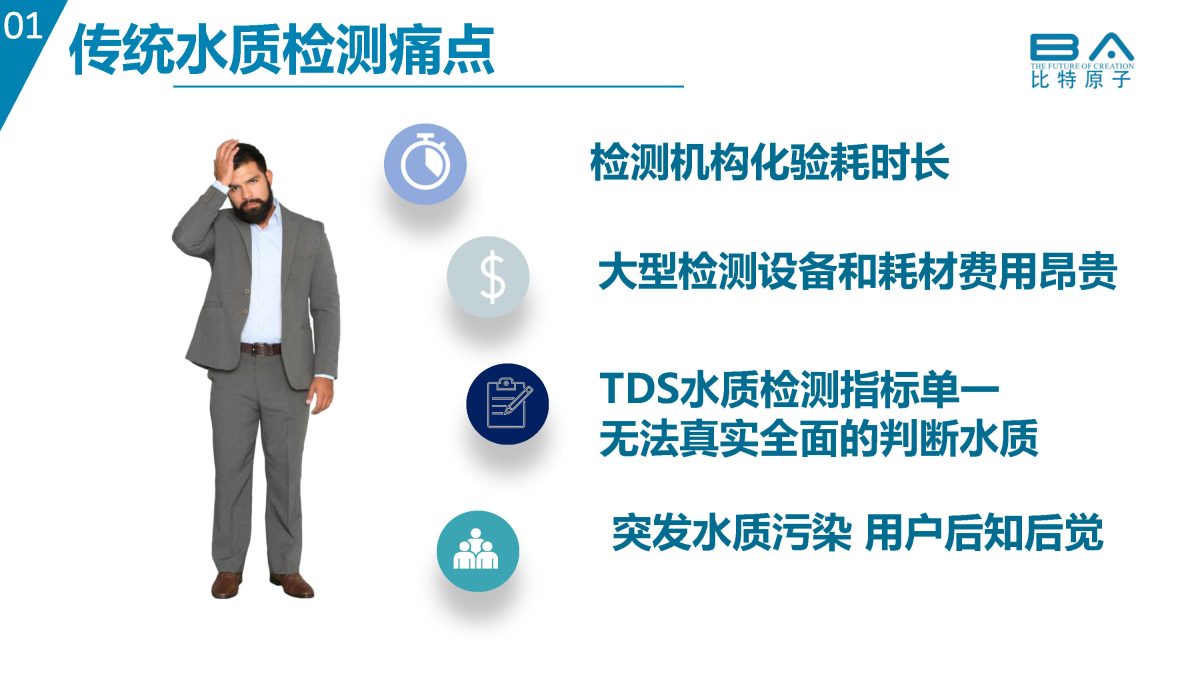 01
传统水质检测痛点

BA
THE FUTURE OF CREATION
比特原子

检测机构化验耗时长

$

大型检测设备和耗材费用昂贵

TDS水质检测指标单一
无法真实全面的判断水质

突发水质污染 用户后知后觉